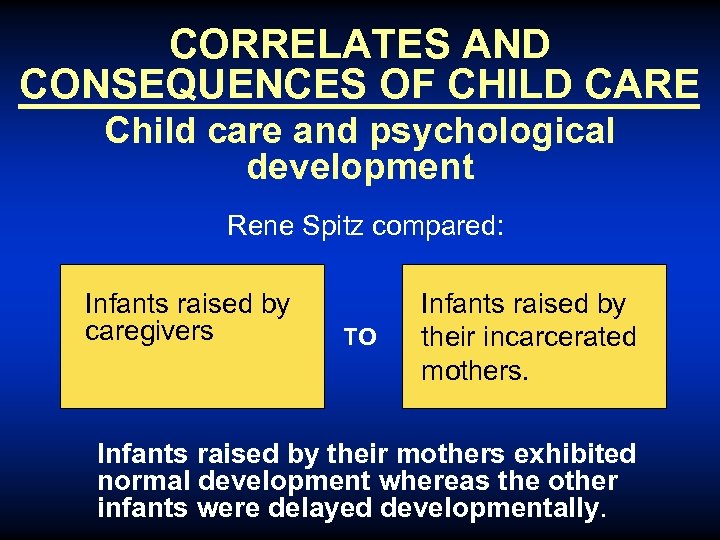 CORRELATES AND CONSEQUENCES OF CHILD CARE

Child care and psychological development

Rene Spitz compared:

Infants raised by caregivers

TO

Infants raised by their incarcerated mothers.

Infants raised by their mothers exhibited normal development whereas the other infants were delayed developmentally.